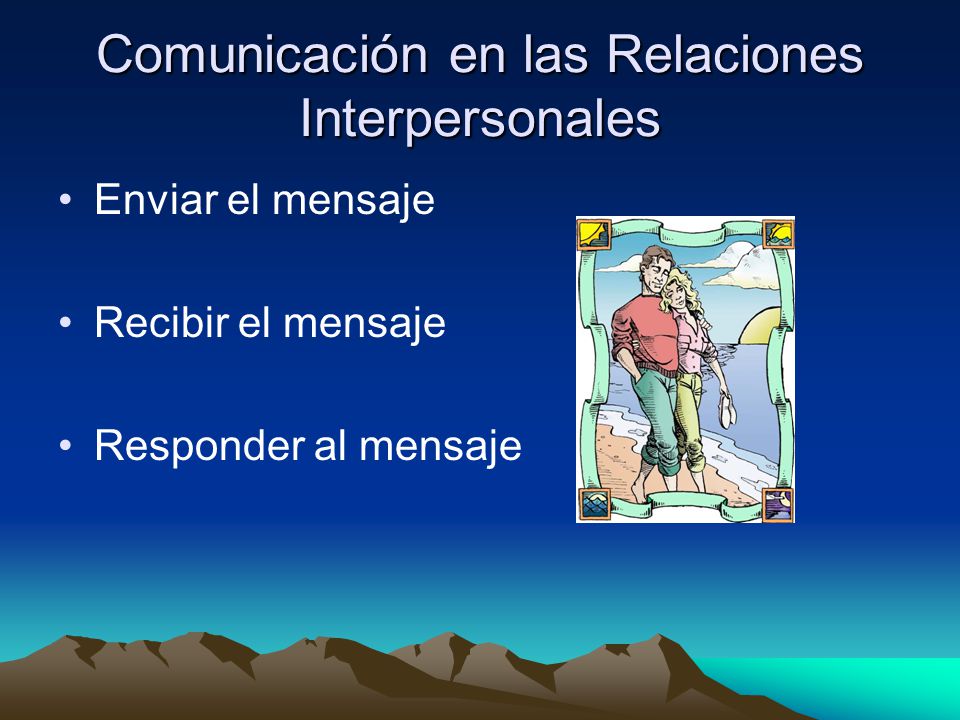 Comunicación en las Relaciones Interpersonales

• Enviar el mensaje

• Recibir el mensaje

• Responder al mensaje